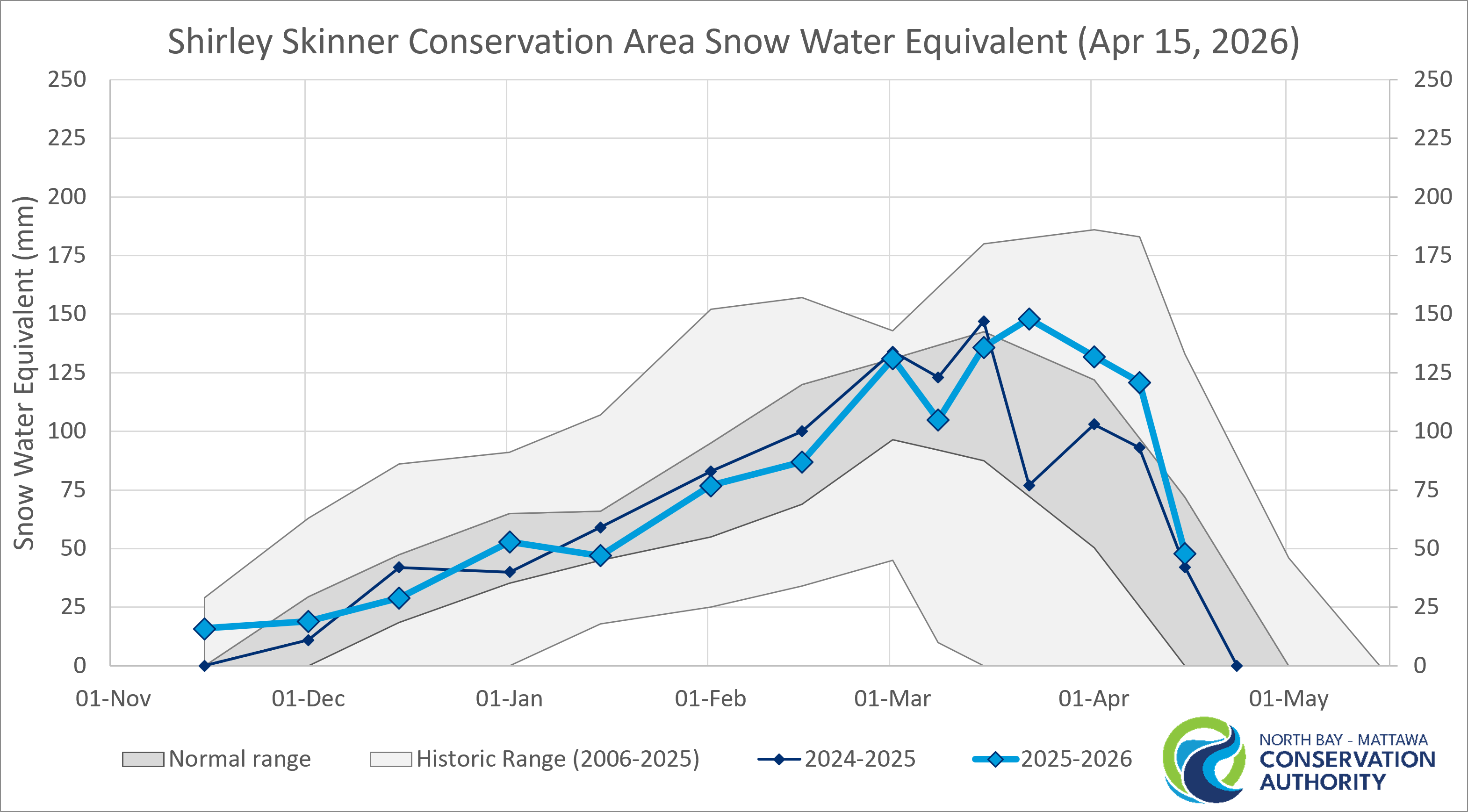 Shirley Skinner Conservation Area Snow Water Equivalent (Apr 15, 2026)

Snow Water Equivalent (mm)

250
225
200
175
150
125
100
75
50
25
0

250
225
200
175
150
125
100
75
50
25
0

01-Nov
01-Dec
01-Jan
01-Feb
01-Mar
01-Apr
01-May

Normal range
Historic Range (2006-2025)
2024-2025
2025-2026

NORTH BAY - MATTAWA
CONSERVATION
AUTHORITY